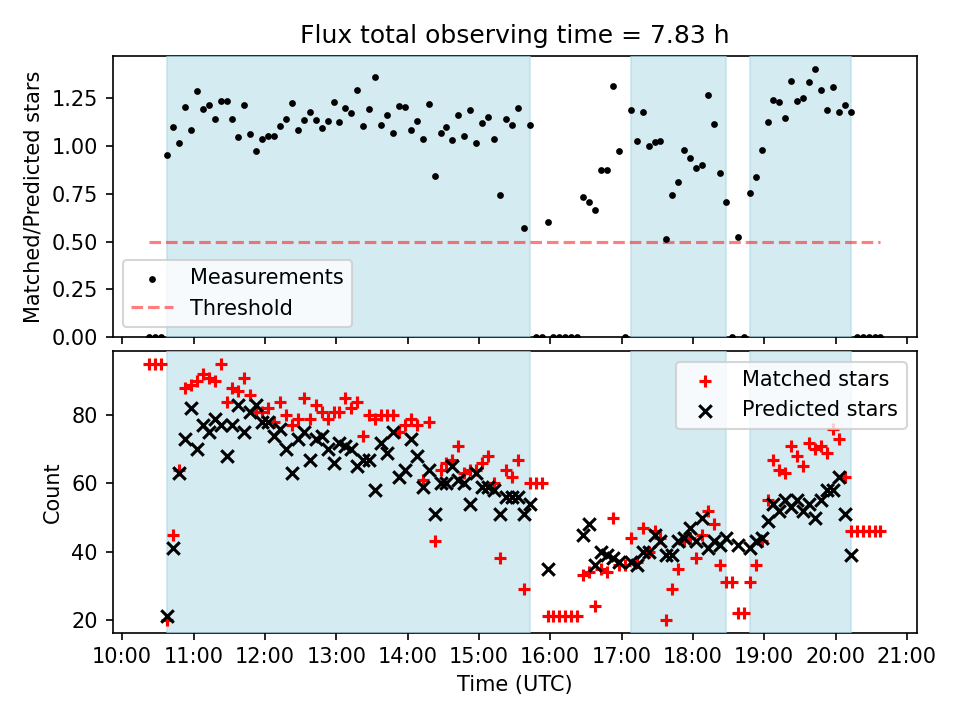 Flux total observing time = 7.83 h

Matched/Predicted stars

1.25
1.00
0.75
0.50
0.25
0.00

Measurements
Threshold

Count

80
60
40
20

Matched stars
Predicted stars

10:00 11:00 12:00 13:00 14:00 15:00 16:00 17:00 18:00 19:00 20:00 21:00

Time (UTC)